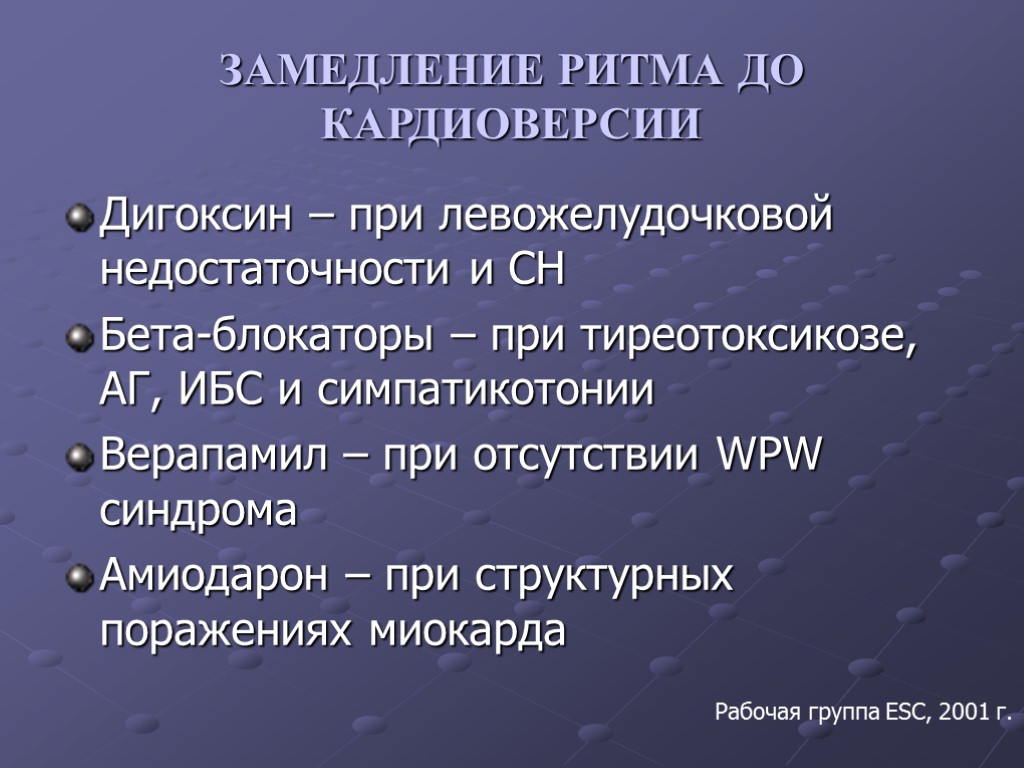 ЗАМЕДЛЕНИЕ РИТМА ДО КАРДИОВЕРСИИ

Дигоксин – при левожелудочковой недостаточности и СН

Бета-блокаторы – при тиреотоксикозе, АГ, ИБС и симпатикотонии

Верапамил – при отсутствии WPW синдрома

Амиодарон – при структурных поражениях миокарда

Рабочая группа ESC, 2001 г.